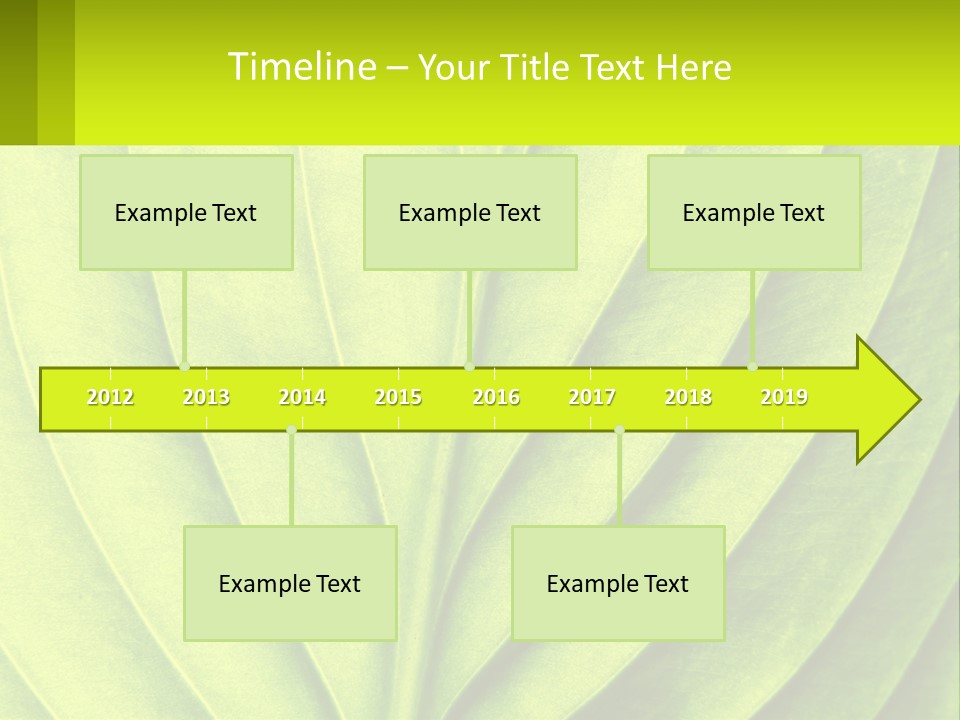 Timeline – Your Title Text Here

Example Text

Example Text

Example Text

2012 2013 2014 2015 2016 2017 2018 2019

Example Text

Example Text